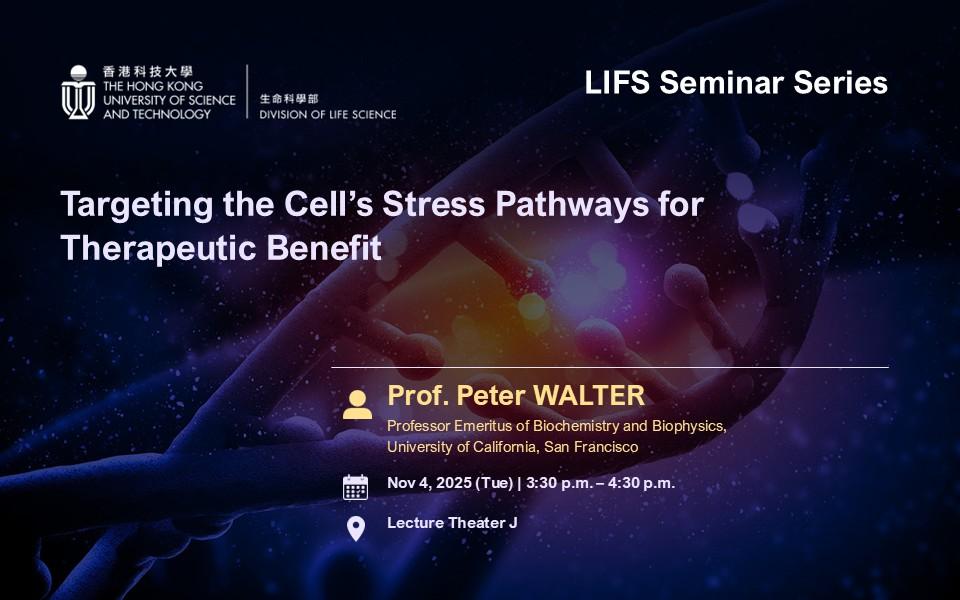 香港科技大學
THE HONG KONG UNIVERSITY OF SCIENCE AND TECHNOLOGY

生命科學部
DIVISION OF LIFE SCIENCE

LIFS Seminar Series

Targeting the Cell's Stress Pathways for Therapeutic Benefit

Prof. Peter WALTER

Professor Emeritus of Biochemistry and Biophysics, University of California, San Francisco

Nov 4, 2025 (Tue) | 3:30 p.m. – 4:30 p.m.

Lecture Theater J